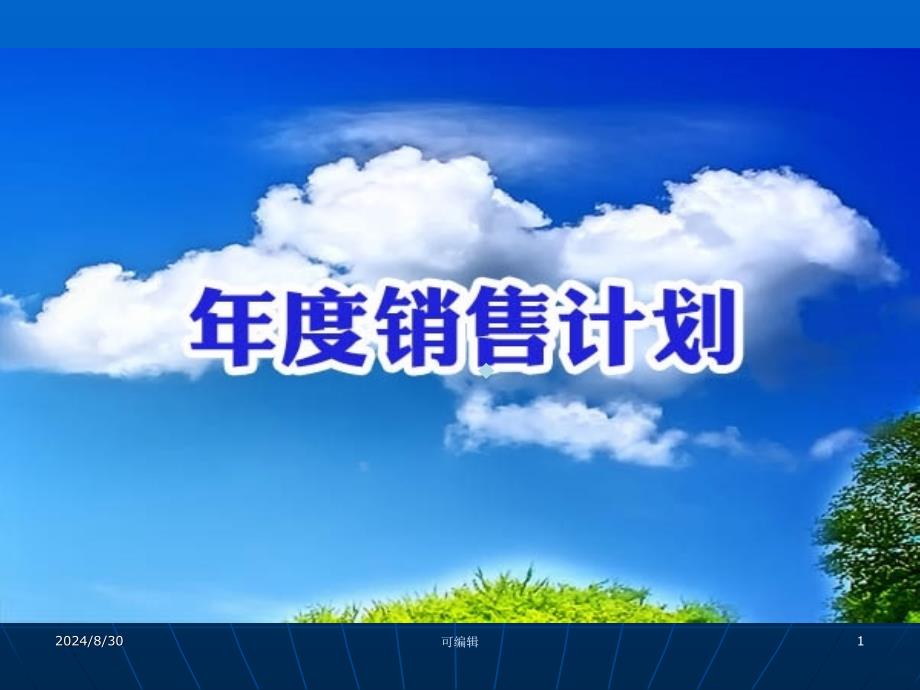 年度销售计划

2024/8/30

可编辑

1